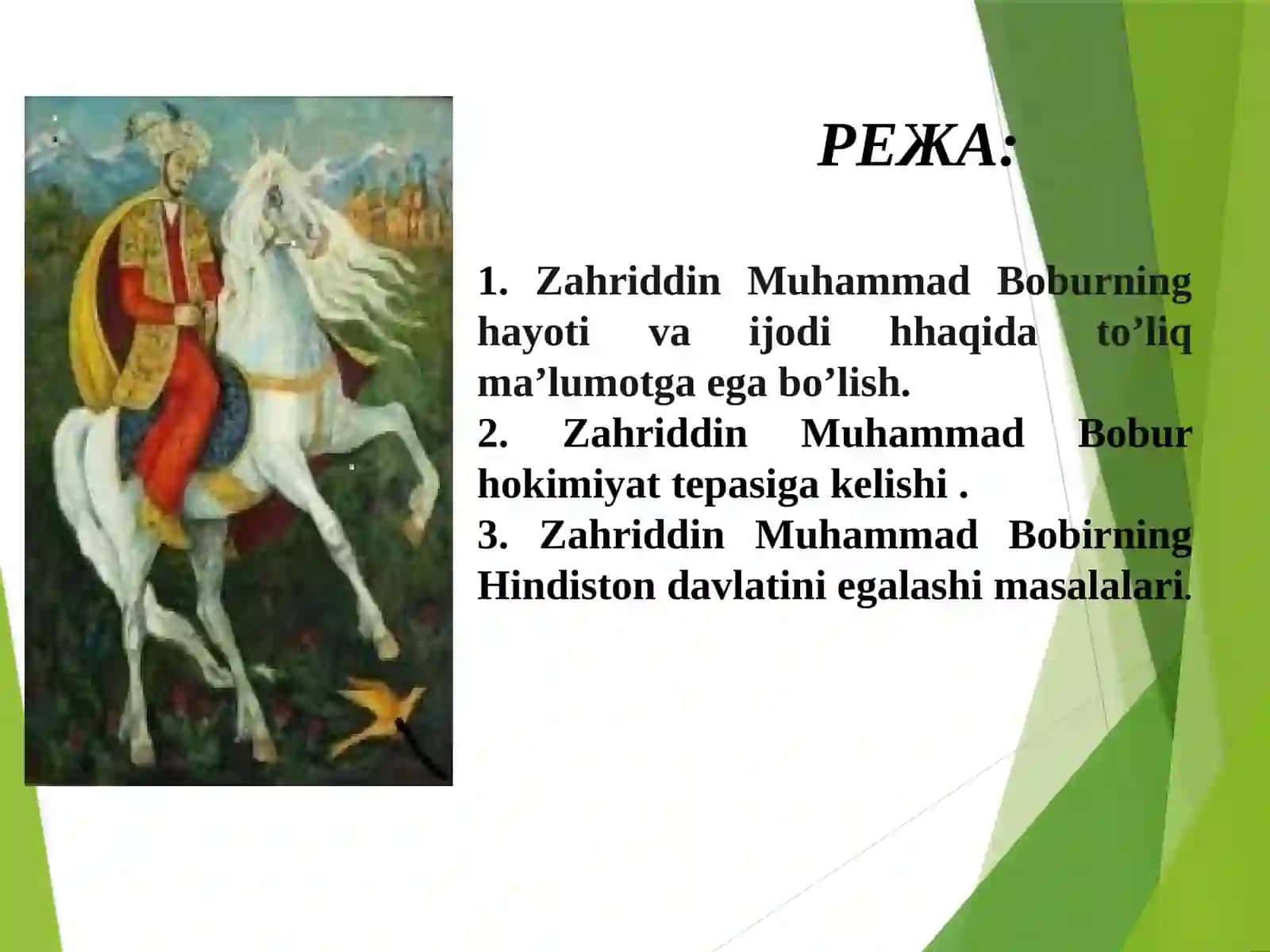 РЕЖА:

1. Zahriddin Muhammad Boburning hayoti va ijodi hhaqida to’liq ma’lumotga ega bo’lish.
2. Zahriddin Muhammad Bobur hokimiyat tepasiga kelishi .
3. Zahriddin Muhammad Bobirning Hindiston davlatini egalashi masalalari.